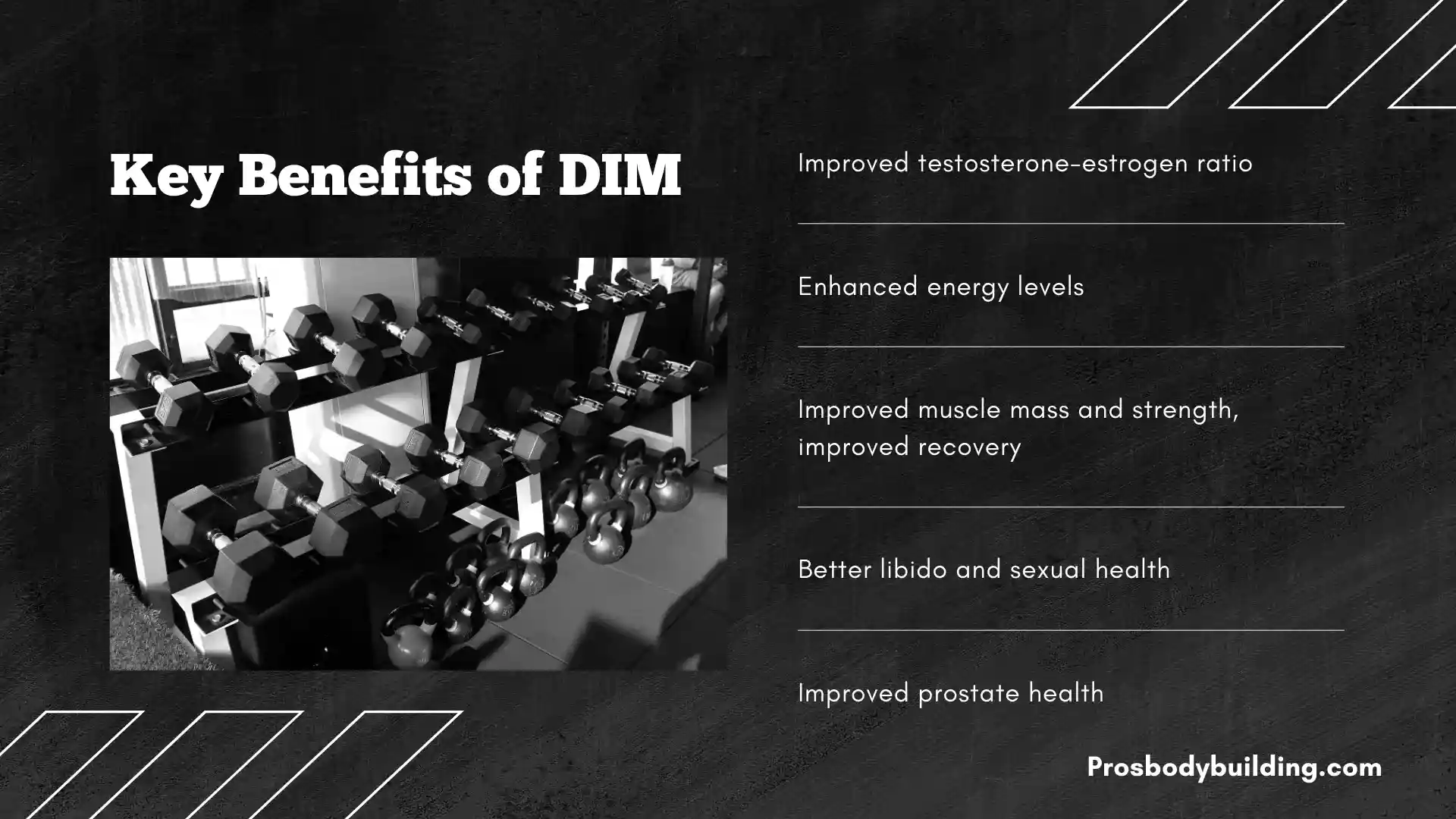 Key Benefits of DIM

Improved testosterone-estrogen ratio

Enhanced energy levels

Improved muscle mass and strength, improved recovery

Better libido and sexual health

Improved prostate health

Prosbodybuilding.com